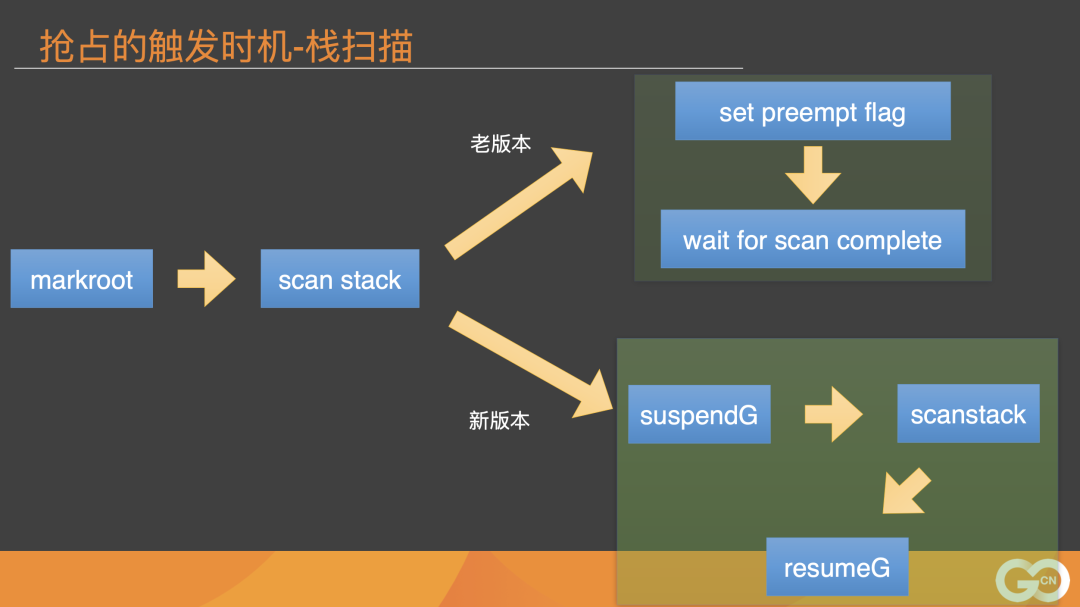 抢占的触发时机-栈扫描

markroot

scan stack

老版本

set preempt flag

wait for scan complete

新版本

suspendG

scanstack

resumeG

GO CN